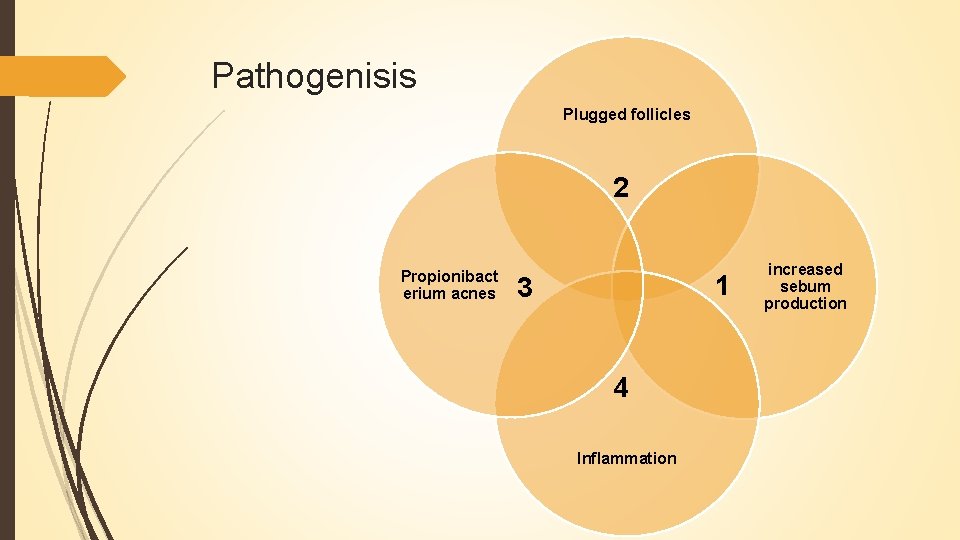 Pathogenisis

Plugged follicles

2

Propionibact erium acnes

3

1

increased sebum production

4

Inflammation